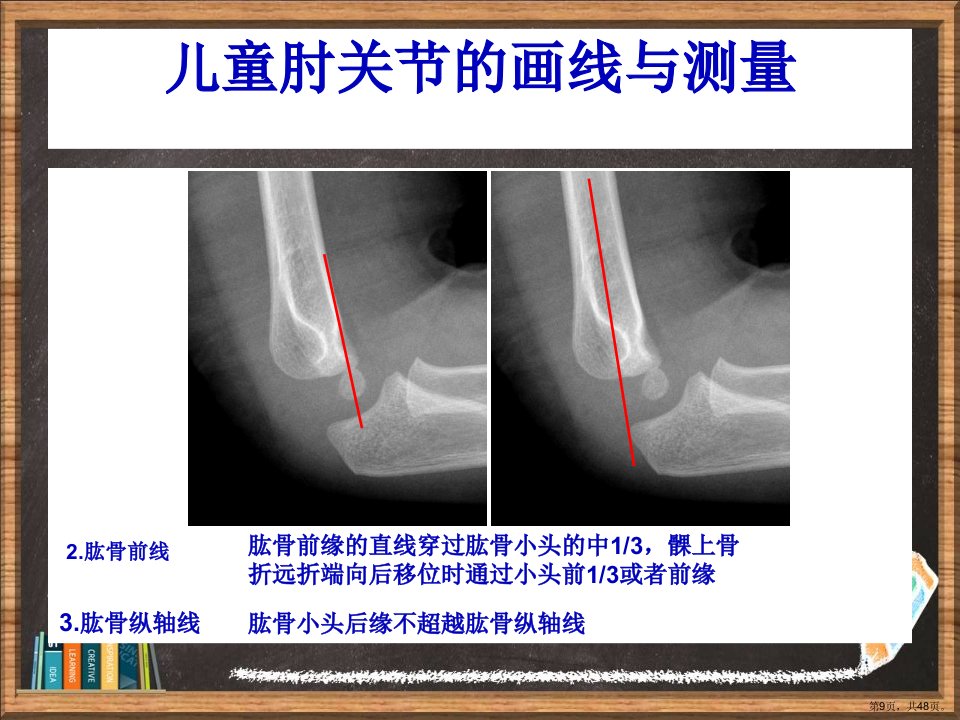 儿童肘关节的画线与测量

2.肱骨前线

肱骨前缘的直线穿过肱骨小头的中1/3，髁上骨折远折端向后移位时通过小头前1/3或者前缘

3.肱骨纵轴线

肱骨小头后缘不超越肱骨纵轴线

IDEA LEARNING CREATIVE INSPIRATION

第9页，共48页。